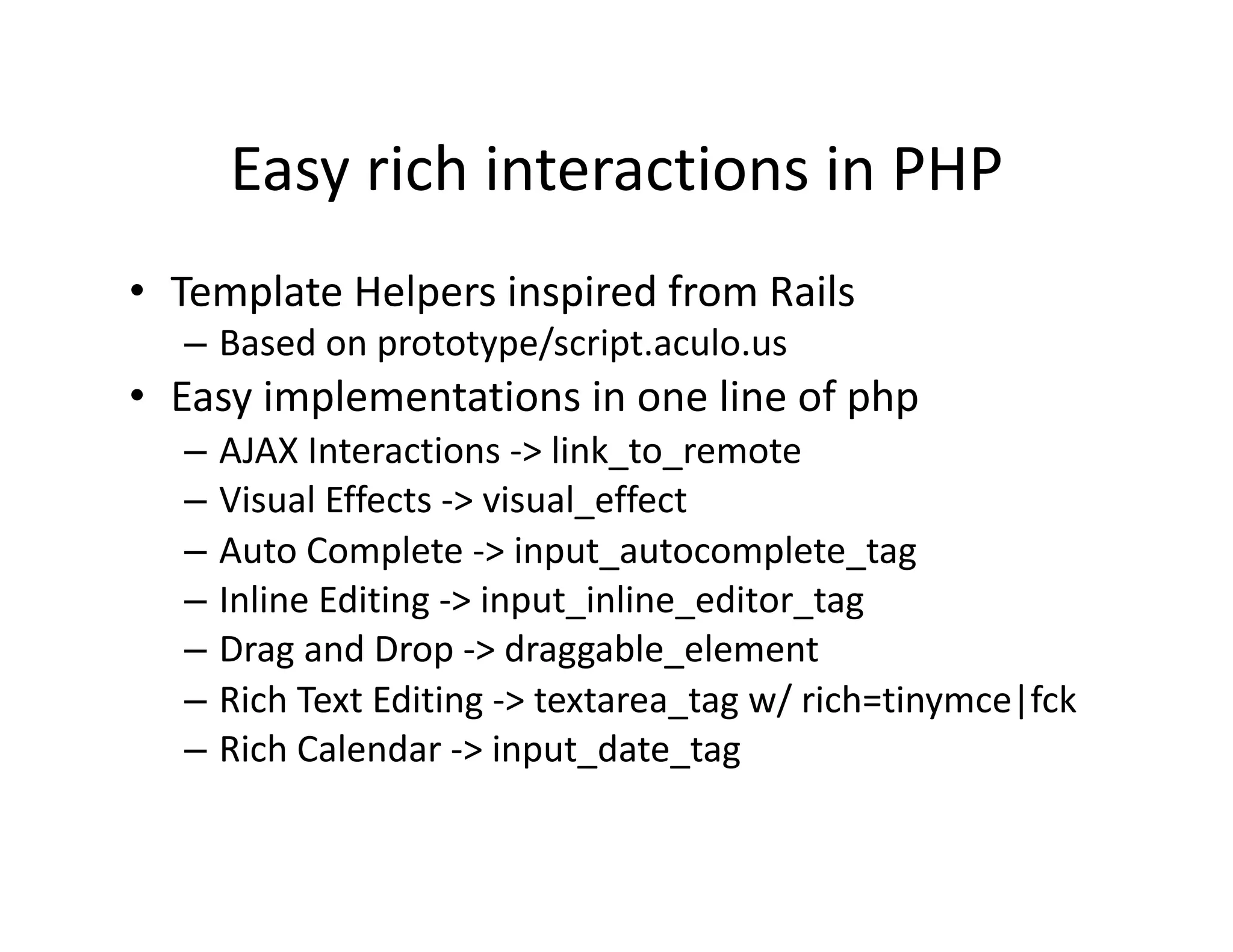 Easy rich interactions in PHP

• Template Helpers inspired from Rails
– Based on prototype/script.aculo.us

• Easy implementations in one line of php
– AJAX Interactions -> link_to_remote
– Visual Effects -> visual_effect
– Auto Complete -> input_autocomplete_tag
– Inline Editing -> input_inline_editor_tag
– Drag and Drop -> draggable_element
– Rich Text Editing -> textarea_tag w/ rich=tinymce|fck
– Rich Calendar -> input_date_tag